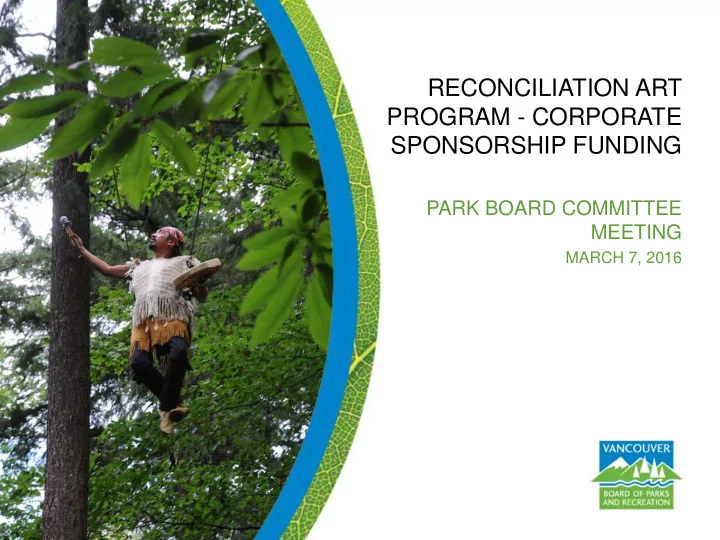 RECONCILIATION ART PROGRAM - CORPORATE SPONSORSHIP FUNDING

PARK BOARD COMMITTEE MEETING

MARCH 7, 2016

VANCOUVER

BOARD OF PARKS AND RECREATION